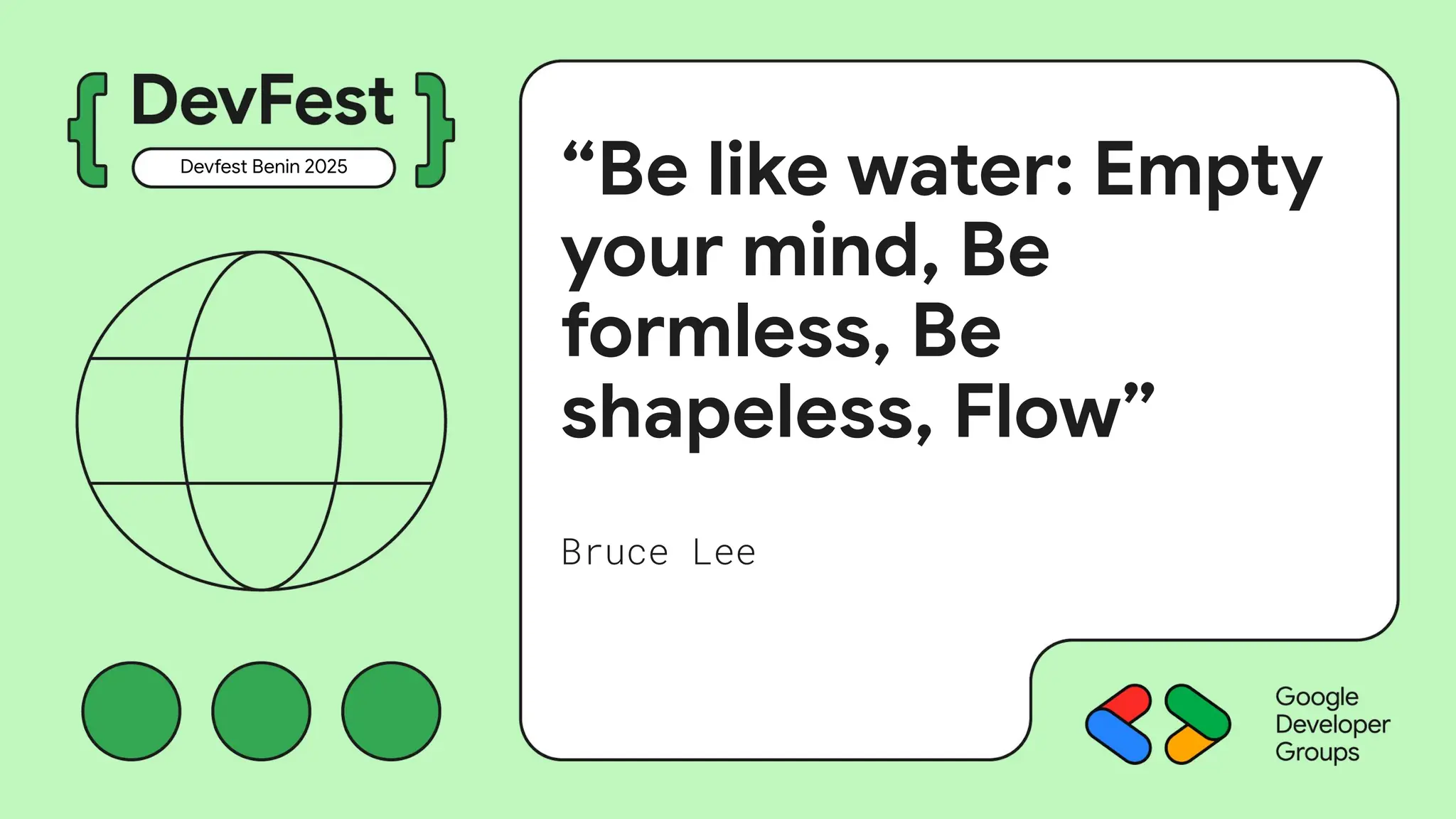 { DevFest }
Devfest Benin 2025

“Be like water: Empty your mind, Be formless, Be shapeless, Flow”

Bruce Lee

Google Developer Groups